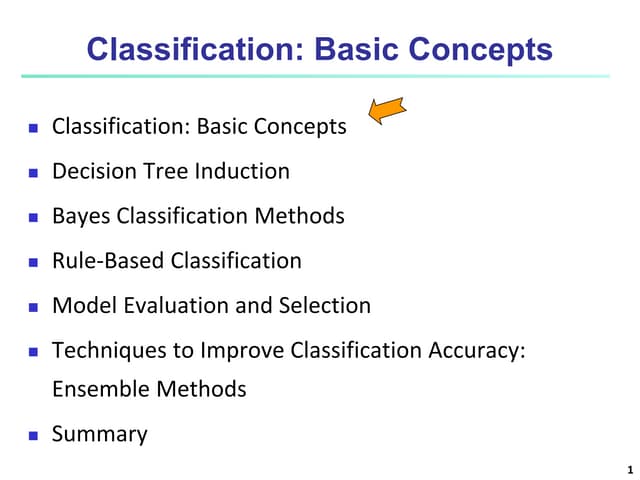 Classification: Basic Concepts

- Classification: Basic Concepts
- Decision Tree Induction
- Bayes Classification Methods
- Rule-Based Classification
- Model Evaluation and Selection
- Techniques to Improve Classification Accuracy: Ensemble Methods
- Summary

1